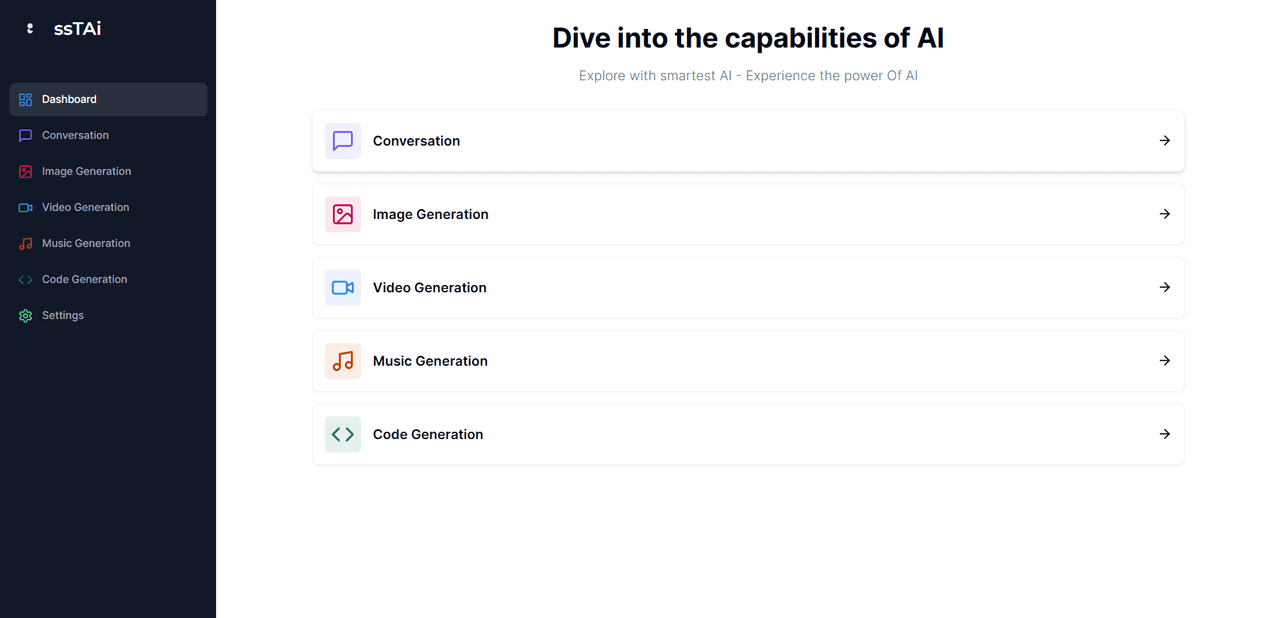 ssTAi

Dashboard
Conversation
Image Generation
Video Generation
Music Generation
Code Generation
Settings

Dive into the capabilities of AI

Explore with smartest AI - Experience the power Of AI

Conversation

Image Generation

Video Generation

Music Generation

Code Generation